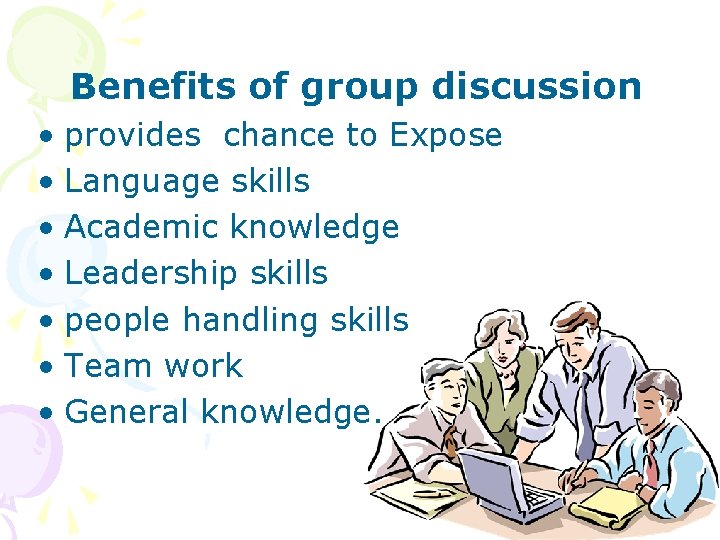 Benefits of group discussion

• provides chance to Expose
• Language skills
• Academic knowledge
• Leadership skills
• people handling skills
• Team work
• General knowledge.